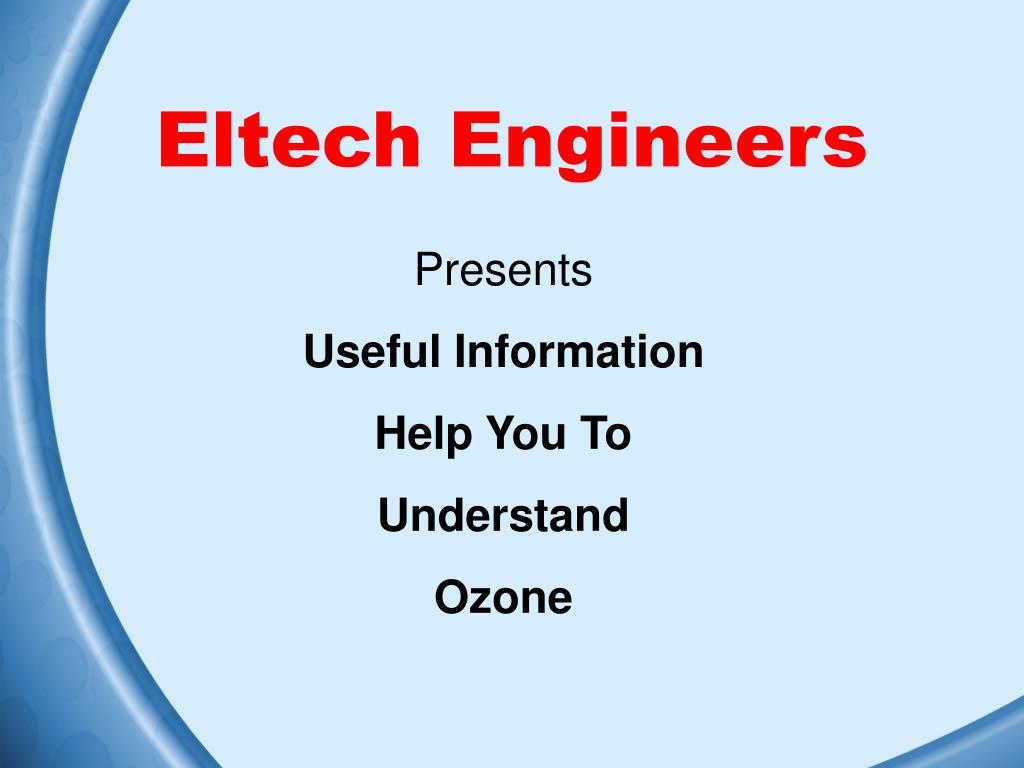 Eltech Engineers

Presents

Useful Information

Help You To

Understand

Ozone